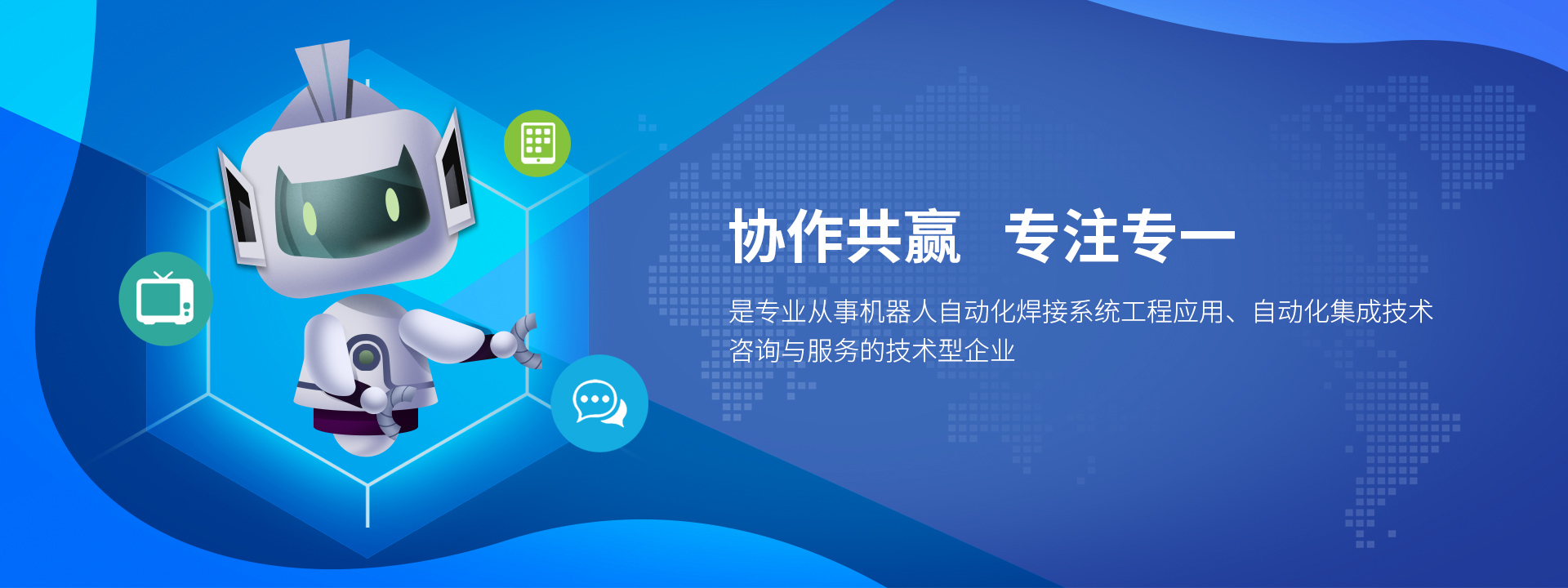 协作共赢　专注专一

是专业从事机器人自动化焊接系统工程应用、自动化集成技术咨询与服务的技术型企业